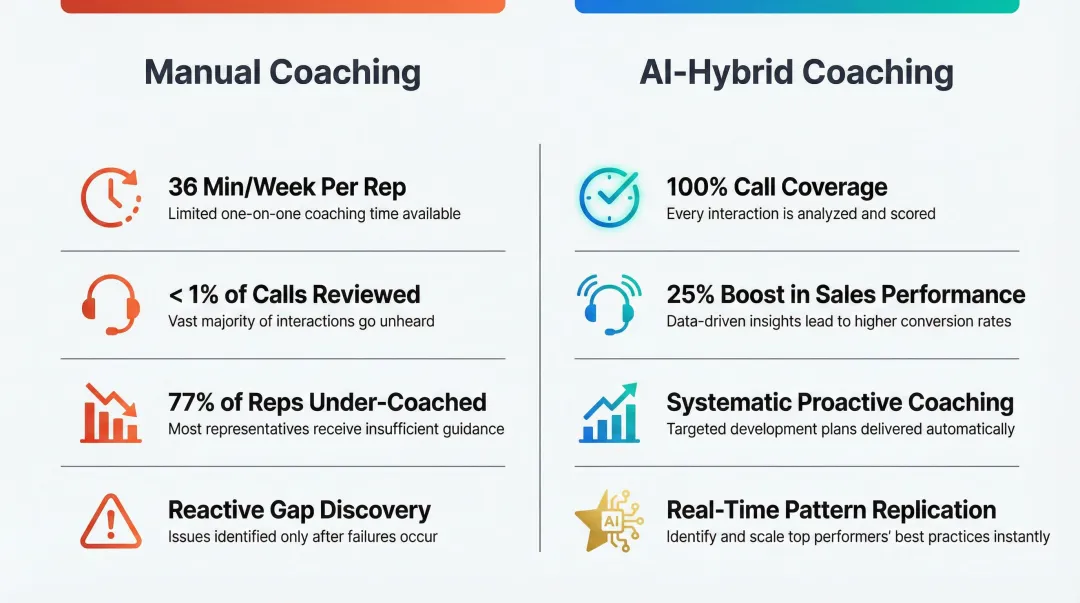 Manual Coaching

36 Min/Week Per Rep
Limited one-on-one coaching time available

< 1% of Calls Reviewed
Vast majority of interactions go unheard

77% of Reps Under-Coached
Most representatives receive insufficient guidance

Reactive Gap Discovery
Issues identified only after failures occur

AI-Hybrid Coaching

100% Call Coverage
Every interaction is analyzed and scored

25% Boost in Sales Performance
Data-driven insights lead to higher conversion rates

Systematic Proactive Coaching
Targeted development plans delivered automatically

AI

Real-Time Pattern Replication
Identify and scale top performers' best practices instantly